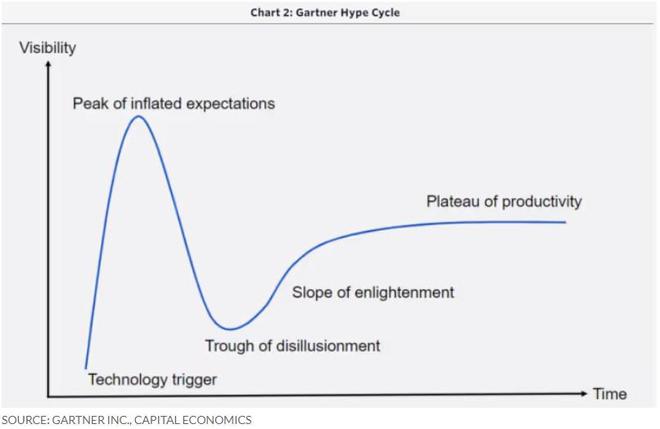 Chart 2: Gartner Hype Cycle

Visibility

Peak of inflated expectations

Plateau of productivity

Slope of enlightenment

Trough of disillusionment

Technology trigger

Time

SOURCE: GARTNER INC., CAPITAL ECONOMICS